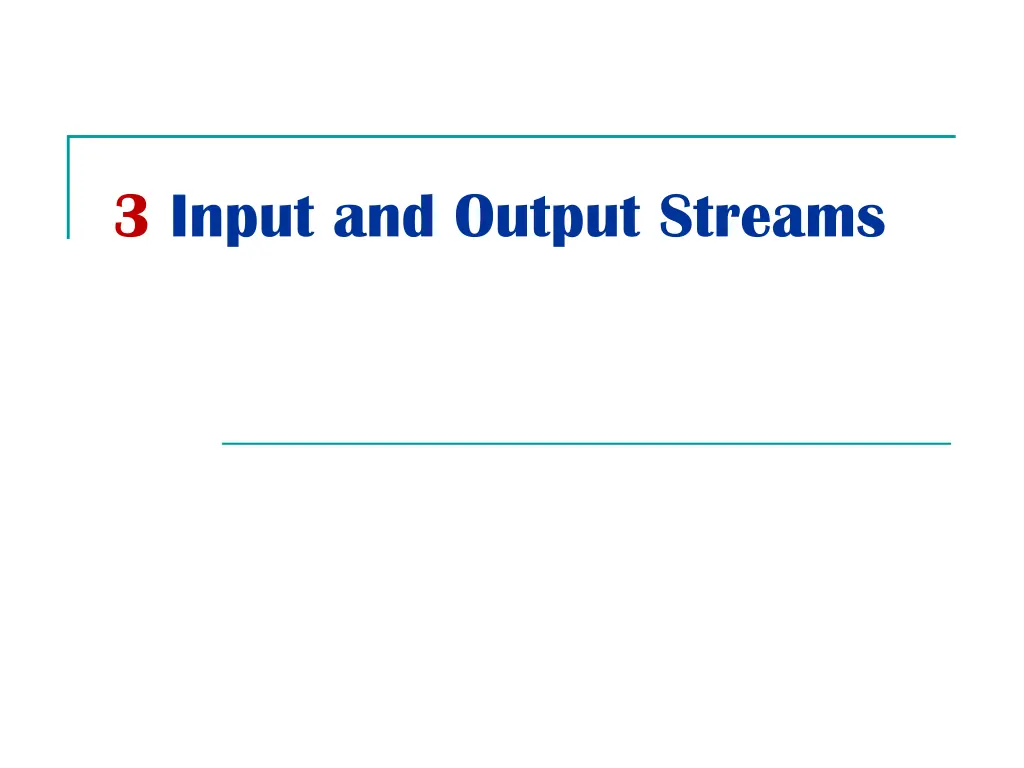 3 Input and Output Streams